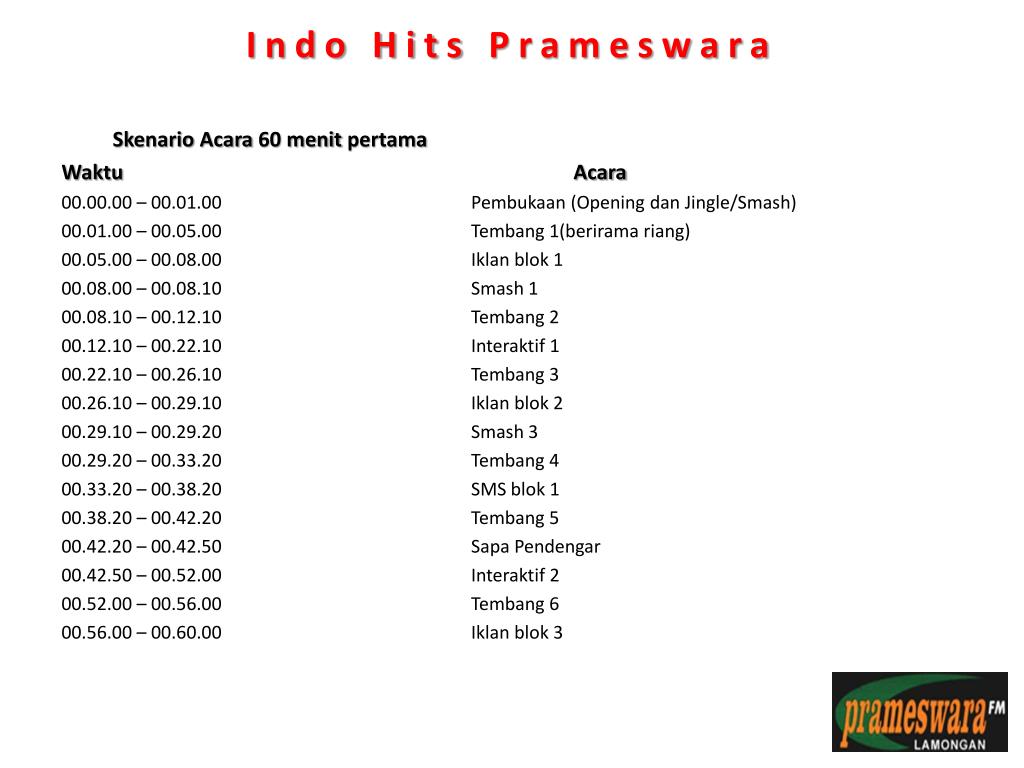 Indo Hits Prameswara

Skenario Acara 60 menit pertama

| Waktu | Acara |
|---|---|
| 00.00.00 – 00.01.00 | Pembukaan (Opening dan Jingle/Smash) |
| 00.01.00 – 00.05.00 | Tembang 1(berirama riang) |
| 00.05.00 – 00.08.00 | Iklan blok 1 |
| 00.08.00 – 00.08.10 | Smash 1 |
| 00.08.10 – 00.12.10 | Tembang 2 |
| 00.12.10 – 00.22.10 | Interaktif 1 |
| 00.22.10 – 00.26.10 | Tembang 3 |
| 00.26.10 – 00.29.10 | Iklan blok 2 |
| 00.29.10 – 00.29.20 | Smash 3 |
| 00.29.20 – 00.33.20 | Tembang 4 |
| 00.33.20 – 00.38.20 | SMS blok 1 |
| 00.38.20 – 00.42.20 | Tembang 5 |
| 00.42.20 – 00.42.50 | Sapa Pendengar |
| 00.42.50 – 00.52.00 | Interaktif 2 |
| 00.52.00 – 00.56.00 | Tembang 6 |
| 00.56.00 – 00.60.00 | Iklan blok 3 |

prameswara FM
LAMONGAN